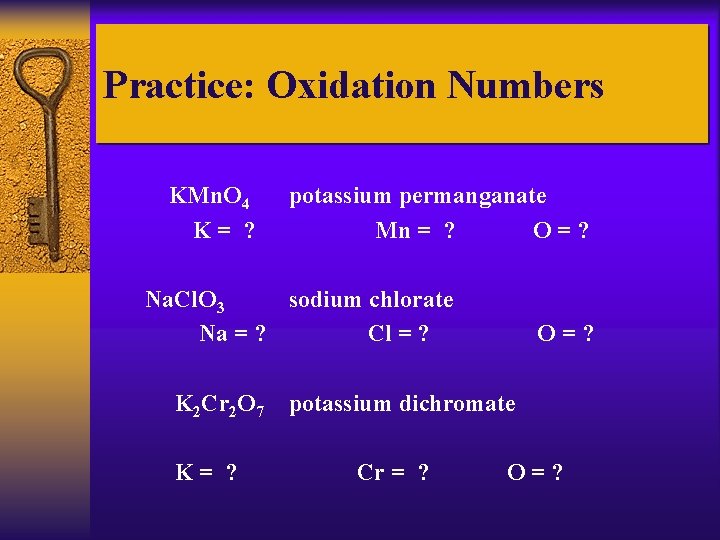 Practice: Oxidation Numbers

$KMnO_4$ potassium permanganate
K = ? Mn = ? O = ?

$NaClO_3$ sodium chlorate
Na = ? Cl = ? O = ?

$K_2Cr_2O_7$ potassium dichromate

K = ? Cr = ? O = ?